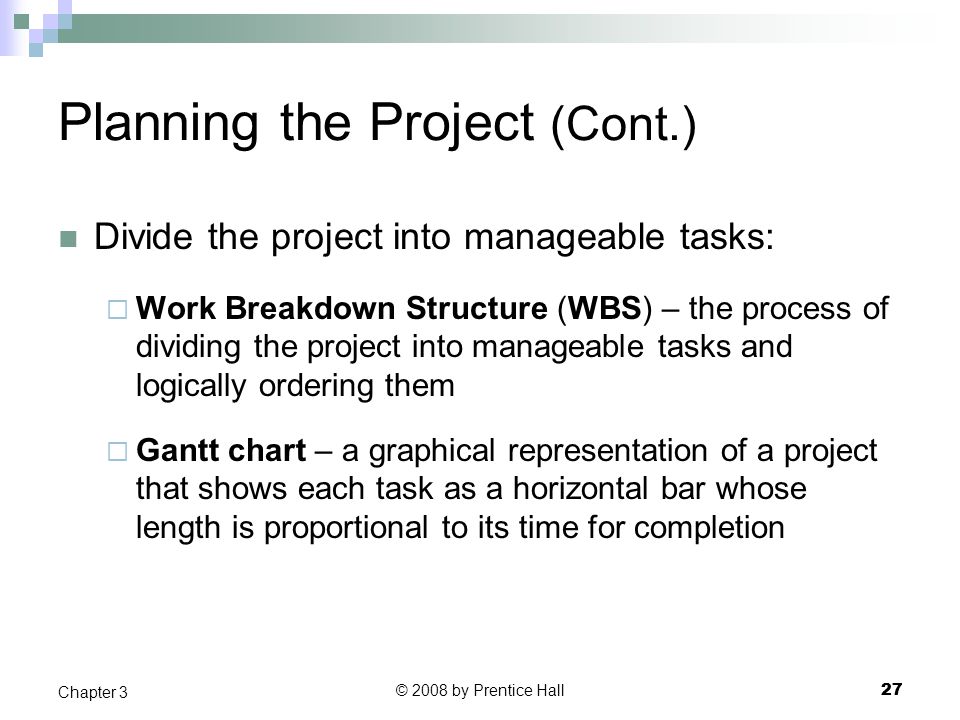 Planning the Project (Cont.)

Divide the project into manageable tasks:

Work Breakdown Structure (WBS) – the process of dividing the project into manageable tasks and logically ordering them

Gantt chart – a graphical representation of a project that shows each task as a horizontal bar whose length is proportional to its time for completion

Chapter 3

© 2008 by Prentice Hall

27